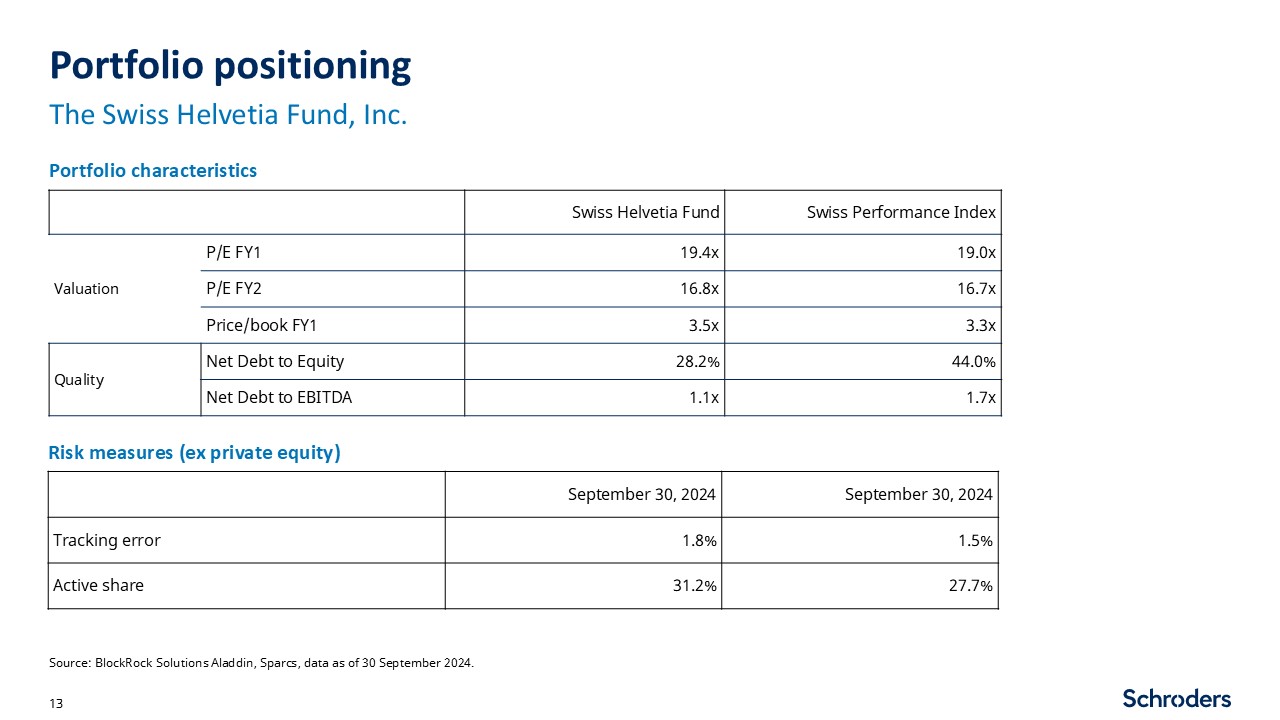 Portfolio positioning
The Swiss Helvetia Fund, Inc.

Portfolio characteristics

| | | Swiss Helvetia Fund | Swiss Performance Index |
|---|---|---|---|
| Valuation | P/E FY1 | 19.4x | 19.0x |
| | P/E FY2 | 16.8x | 16.7x |
| | Price/book FY1 | 3.5x | 3.3x |
| Quality | Net Debt to Equity | 28.2% | 44.0% |
| | Net Debt to EBITDA | 1.1x | 1.7x |

Risk measures (ex private equity)

| | September 30, 2024 | September 30, 2024 |
|---|---|---|
| Tracking error | 1.8% | 1.5% |
| Active share | 31.2% | 27.7% |

Source: BlockRock Solutions Aladdin, Sparcs, data as of 30 September 2024.

13

Schroders